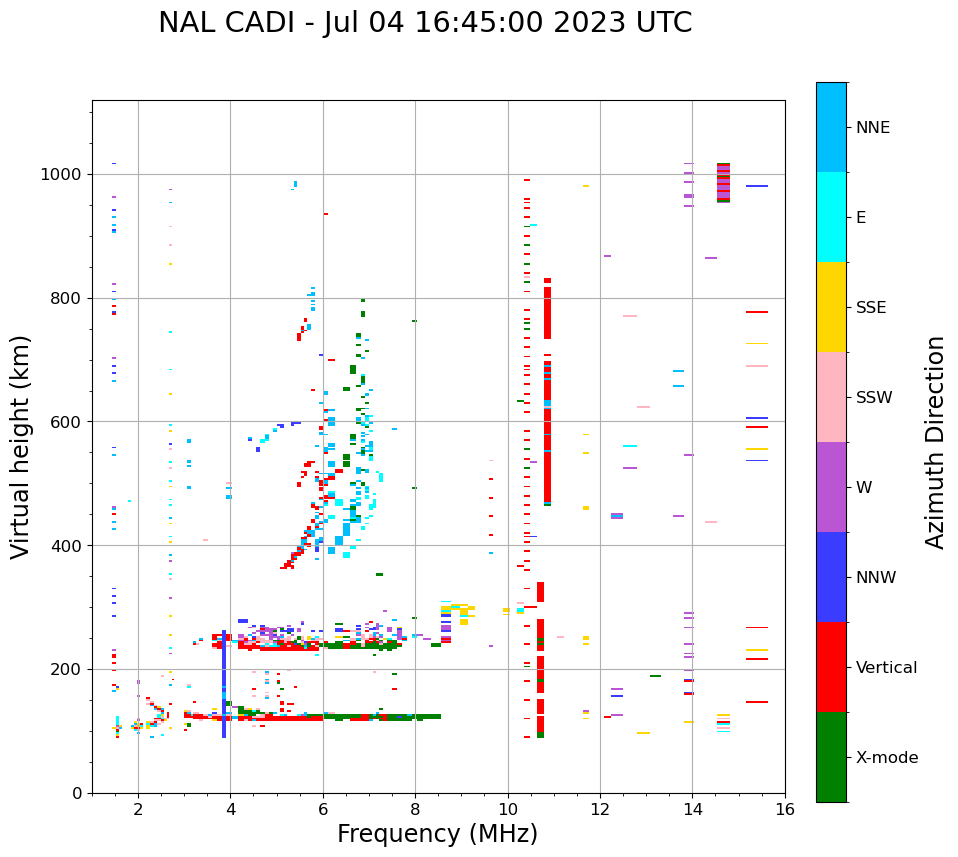 NAL CADI - Jul 04 16:45:00 2023 UTC

Virtual height (km)

1000
800
600
400
200
0

2
4
6
8
10
12
14
16

Frequency (MHz)

NNE
E
SSE
SSW
W
NNW
Vertical
X-mode

Azimuth Direction